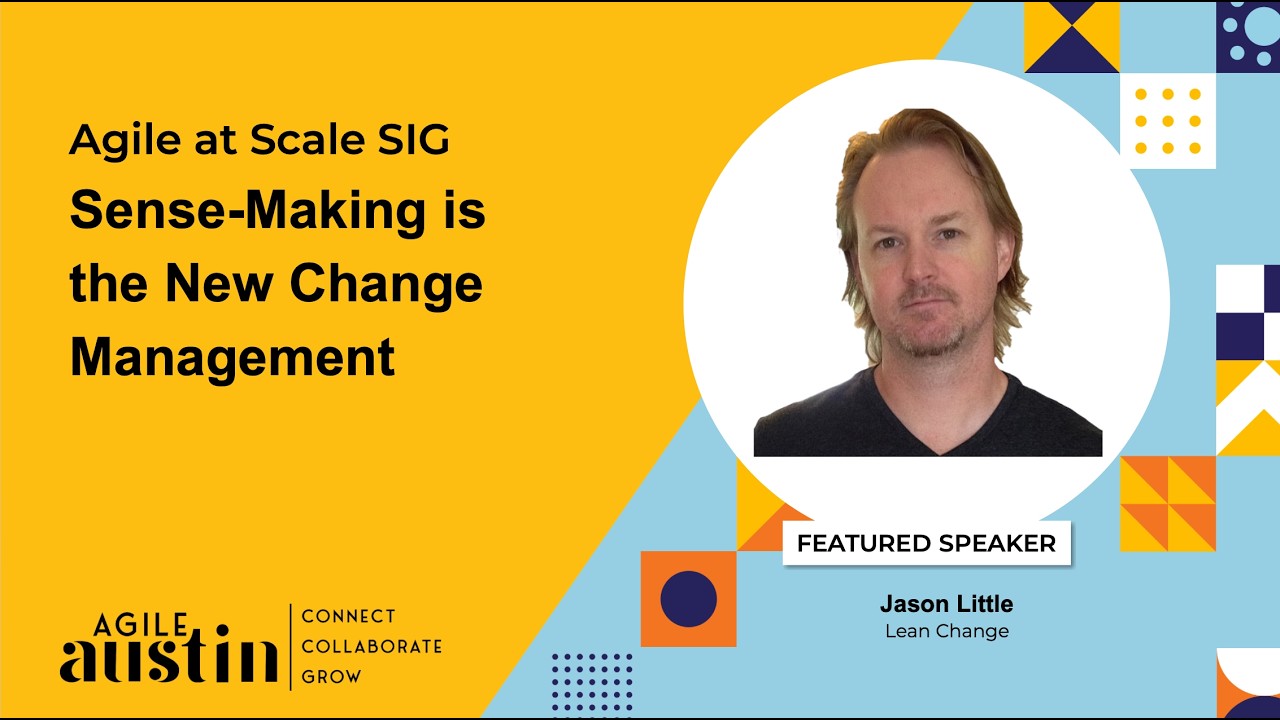 Agile at Scale SIG

Sense-Making is the New Change Management

FEATURED SPEAKER

Jason Little
Lean Change

AGILE
austin

CONNECT
COLLABORATE
GROW